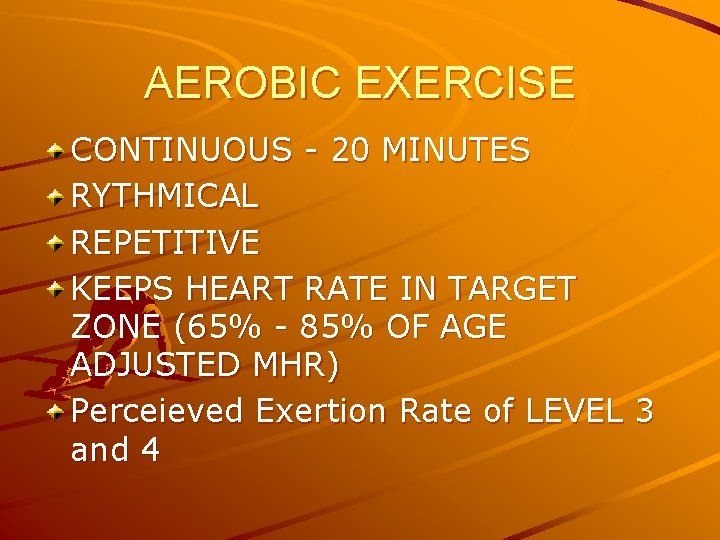 AEROBIC EXERCISE

CONTINUOUS - 20 MINUTES

RYTHMICAL

REPETITIVE

KEEPS HEART RATE IN TARGET ZONE (65% - 85% OF AGE ADJUSTED MHR)

Perceieved Exertion Rate of LEVEL 3 and 4